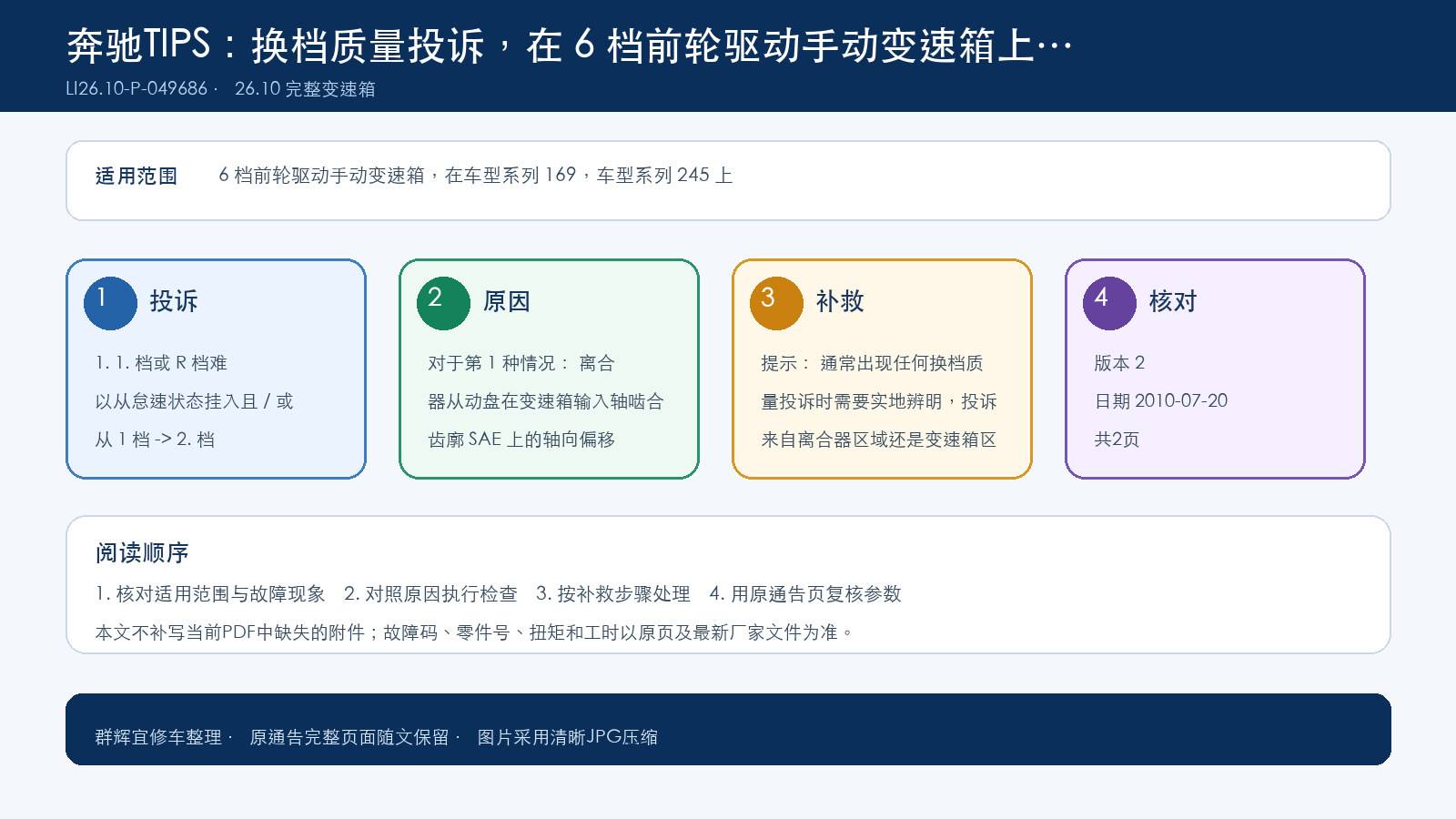 奔驰TIPS：换档质量投诉，在 6 档前轮驱动手动变速箱上…
LI26.10-P-049686 · 26.10 完整变速箱

适用范围 6 档前轮驱动手动变速箱，在车型系列 169，车型系列 245 上

1 投诉
1. 1. 档或 R 档难以从怠速状态挂入且 / 或从 1 档 -> 2. 档

2 原因
对于第 1 种情况： 离合器从动盘在变速箱输入轴啮合齿廓 SAE 上的轴向偏移

3 补救
提示： 通常出现任何换档质量投诉时需要实地辨明，投诉来自离合器区域还是变速箱区

4 核对
版本 2
日期 2010-07-20
共2页

阅读顺序
1. 核对适用范围与故障现象 2. 对照原因执行检查 3. 按补救步骤处理 4. 用原通告页复核参数
本文不补写当前PDF中缺失的附件；故障码、零件号、扭矩和工时以原页及最新厂家文件为准。

群辉宜修车整理 · 原通告完整页面随文保留 · 图片采用清晰JPG压缩